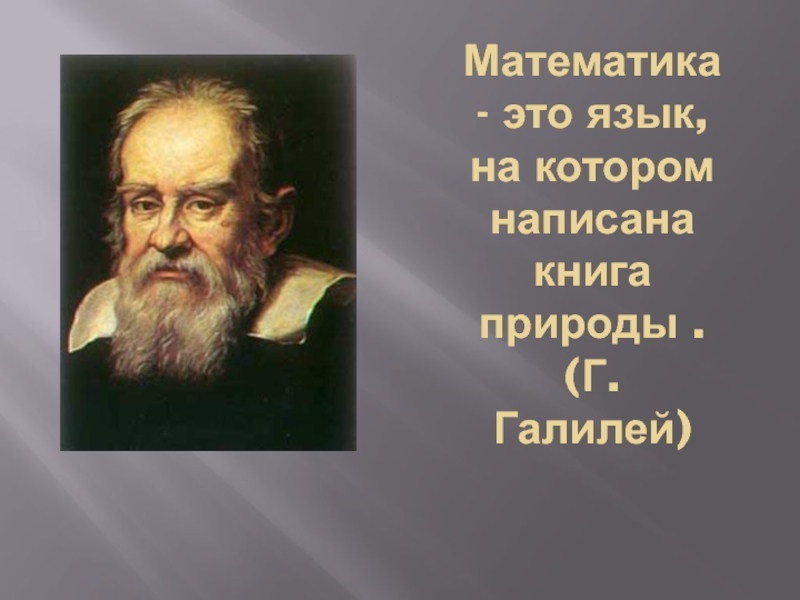 Математика - это язык, на котором написана книга природы . (Г. Галилей)